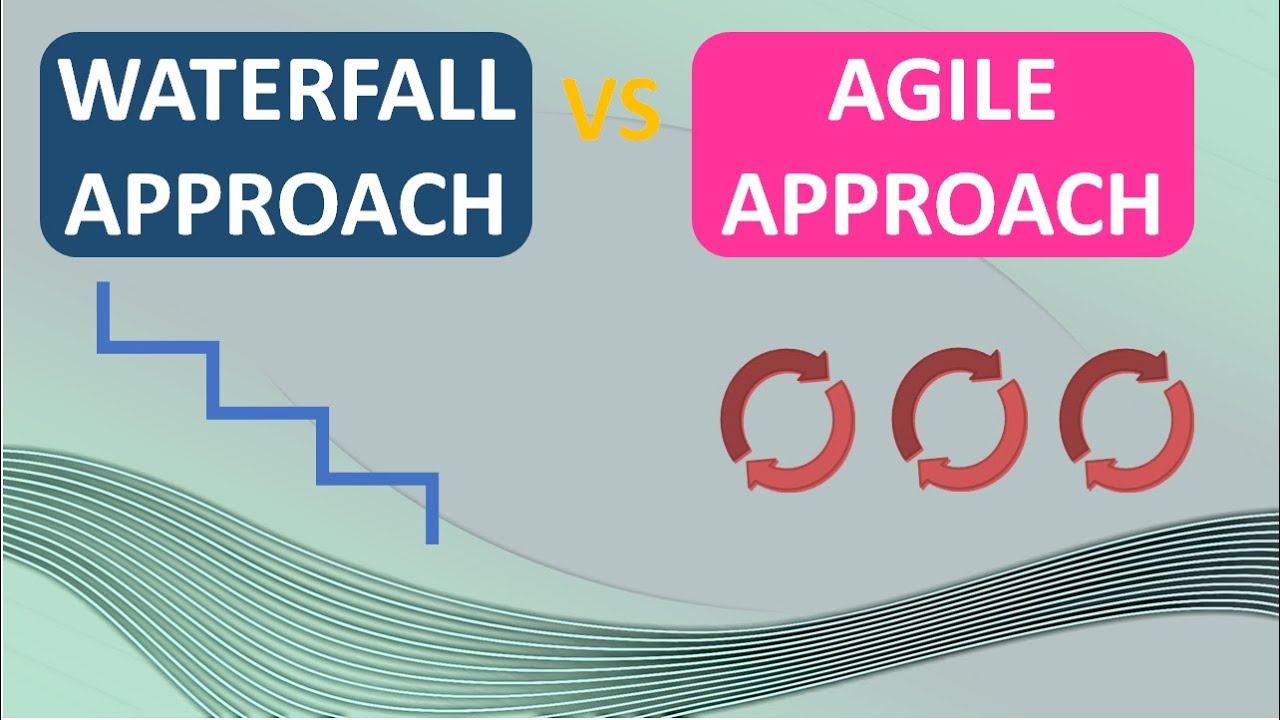 WATERFALL APPROACH

VS

AGILE APPROACH